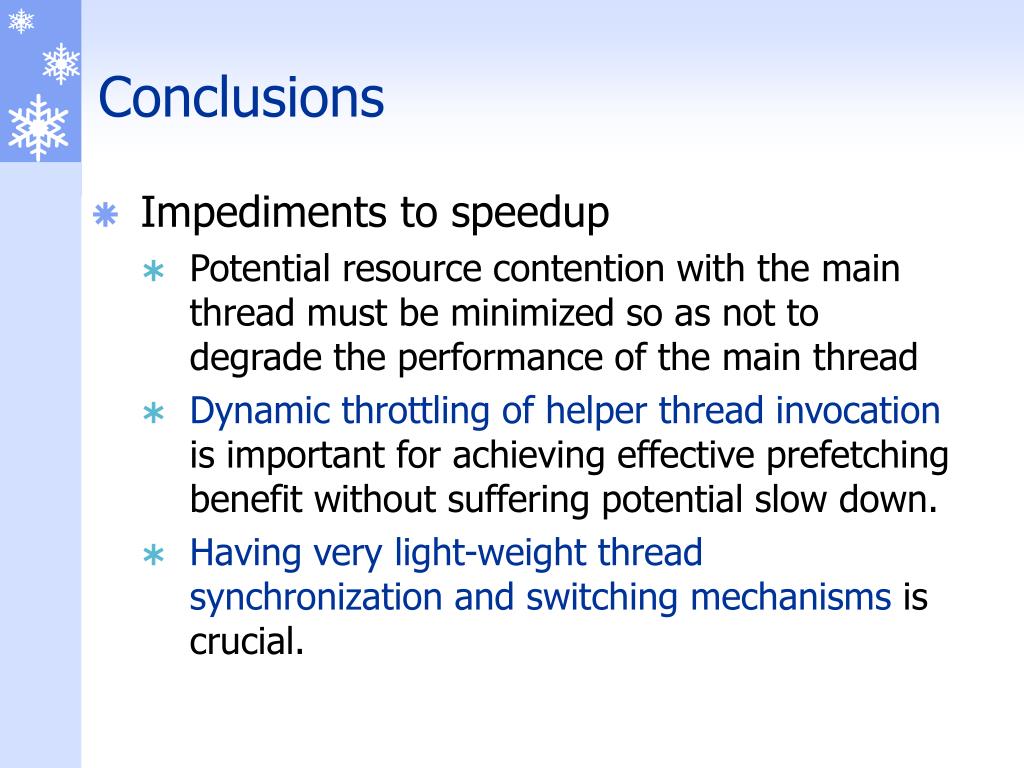 Conclusions

Impediments to speedup

Potential resource contention with the main thread must be minimized so as not to degrade the performance of the main thread

Dynamic throttling of helper thread invocation is important for achieving effective prefetching benefit without suffering potential slow down.

Having very light-weight thread synchronization and switching mechanisms is crucial.